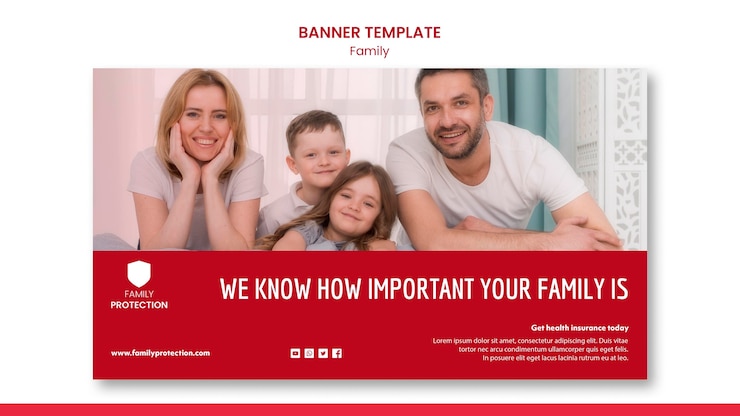 BANNER TEMPLATE
Family

FAMILY
PROTECTION

WE KNOW HOW IMPORTANT YOUR FAMILY IS

Get health insurance today

Lorem ipsum dolor sit amet, consectetur adipiscing elit. Duis vitae tortor nec arcu condimentum ullamcorper quis eget felis. In posuere elit eget lacus lacinia rutrum eu at leo.

www.familyprotection.com